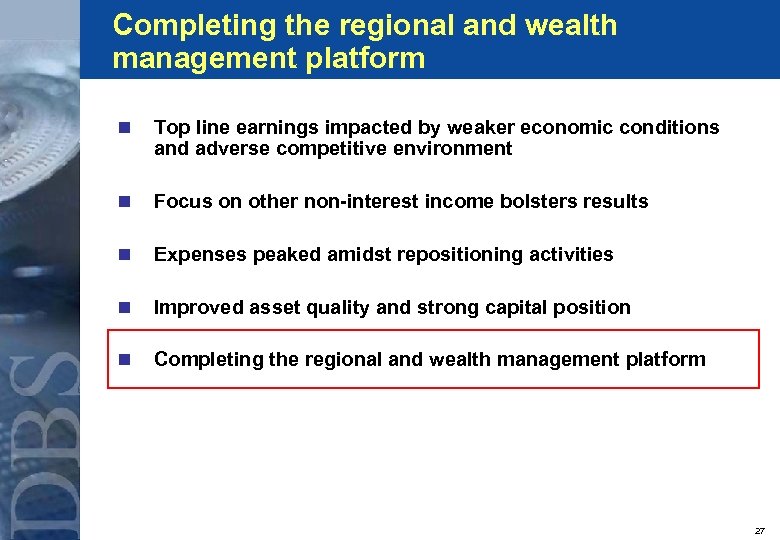 Completing the regional and wealth management platform

- Top line earnings impacted by weaker economic conditions and adverse competitive environment
- Focus on other non-interest income bolsters results
- Expenses peaked amidst repositioning activities
- Improved asset quality and strong capital position
- Completing the regional and wealth management platform

DBS

27